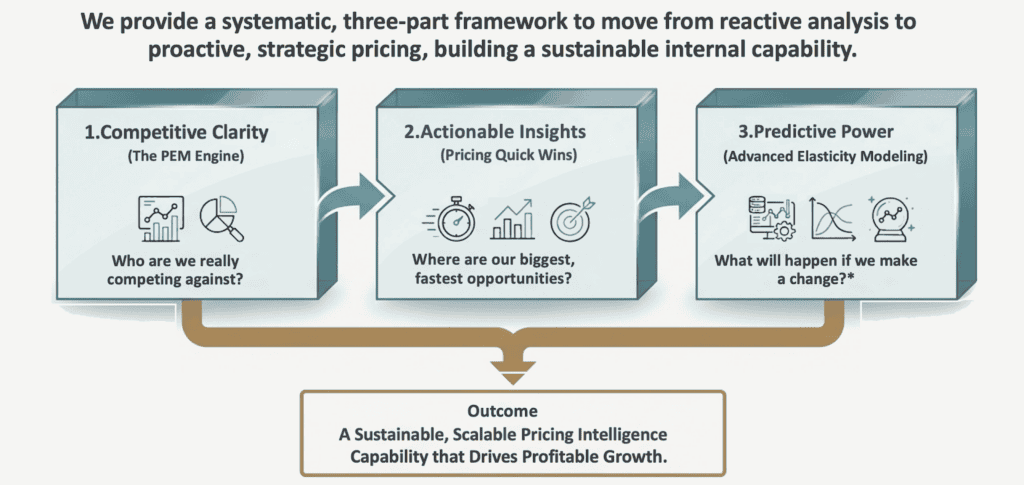 We provide a systematic, three-part framework to move from reactive analysis to proactive, strategic pricing, building a sustainable internal capability.

1.Competitive Clarity
(The PEM Engine)

Who are we really competing against?

2.Actionable Insights
(Pricing Quick Wins)

Where are our biggest, fastest opportunities?

3.Predictive Power
(Advanced Elasticity Modeling)

What will happen if we make a change?*

Outcome
A Sustainable, Scalable Pricing Intelligence Capability that Drives Profitable Growth.